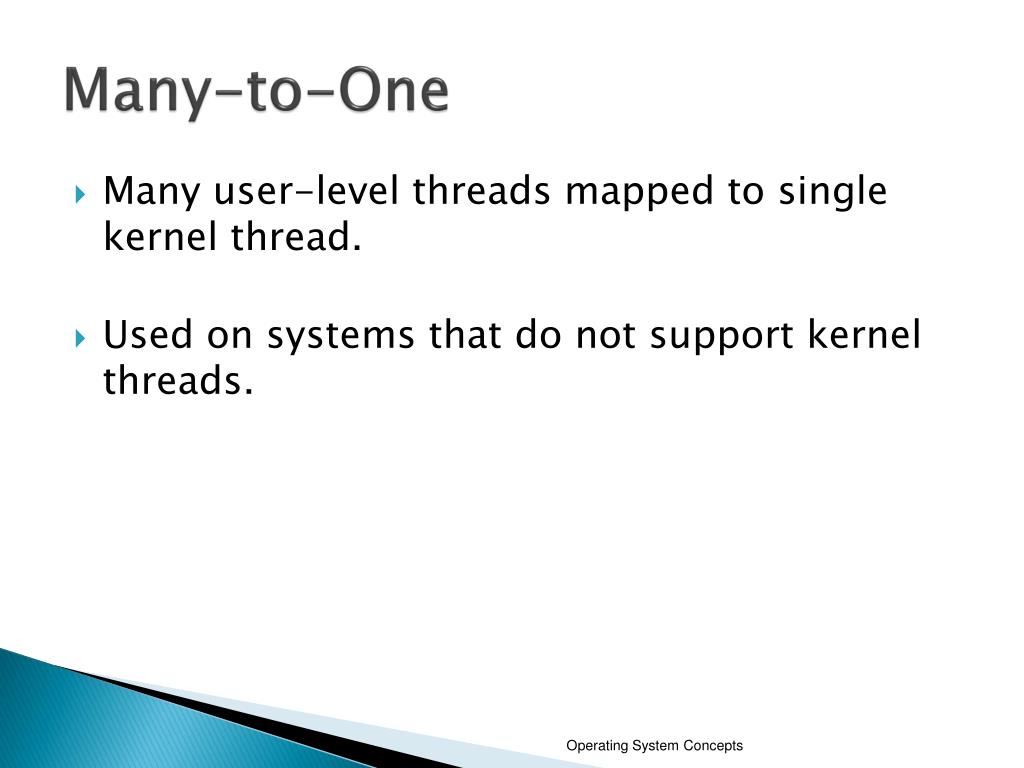 Many-to-One

Many user-level threads mapped to single kernel thread.

Used on systems that do not support kernel threads.

Operating System Concepts